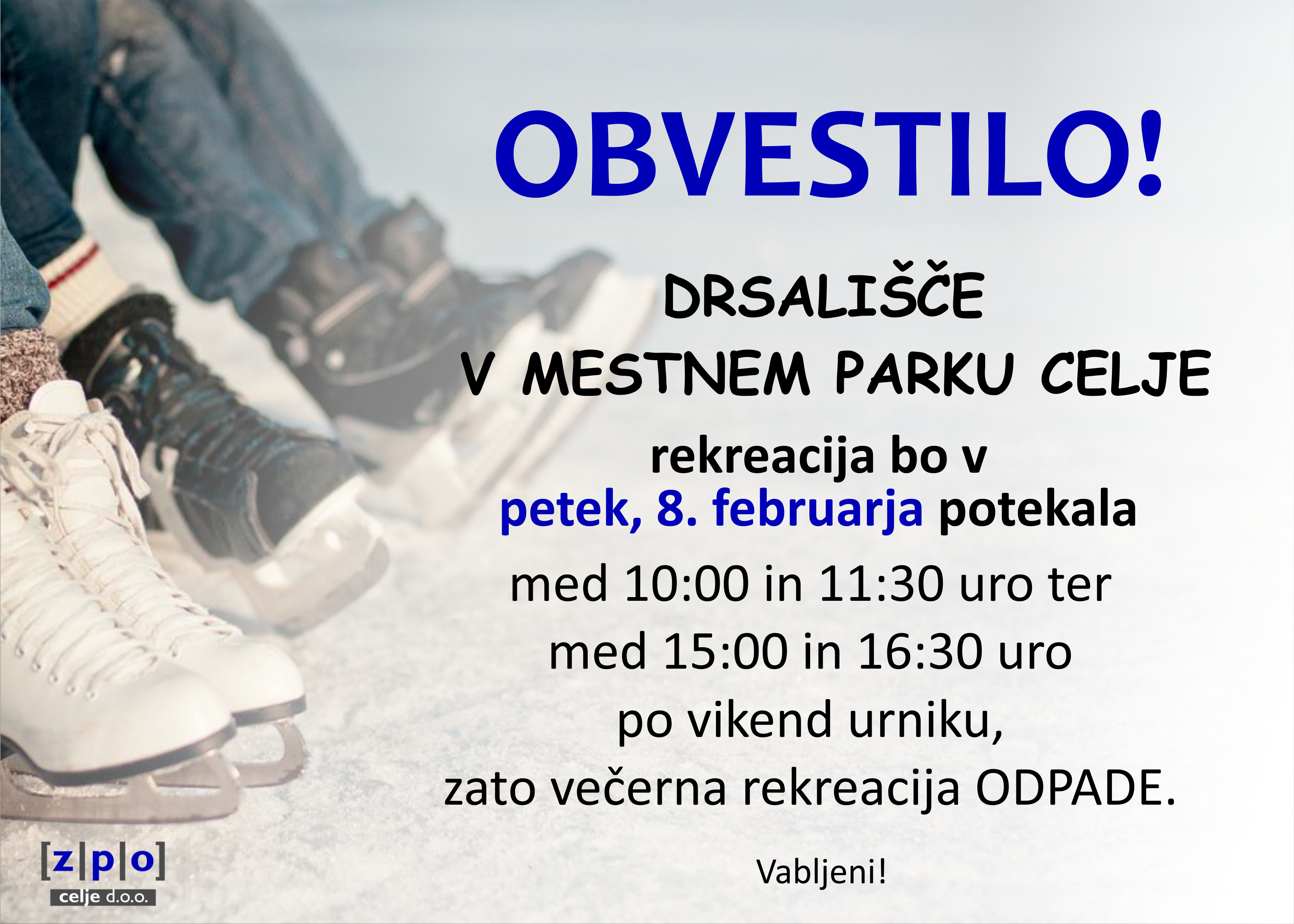 OBVESTILO!

DRSALIŠČE
V MESTNEM PARKU CELJE

rekreacija bo v
petek, 8. februarja potekala
med 10:00 in 11:30 uro ter
med 15:00 in 16:30 uro
po vikend urniku,
zato večerna rekreacija ODPADE.

Vabljeni!

[z|p|o]
celje d.o.o.